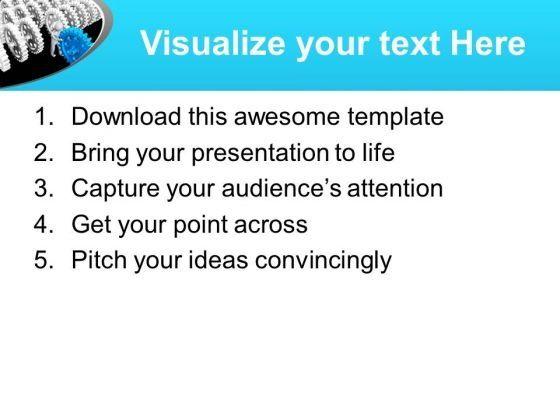 Visualize your text Here

1. Download this awesome template
2. Bring your presentation to life
3. Capture your audience’s attention
4. Get your point across
5. Pitch your ideas convincingly